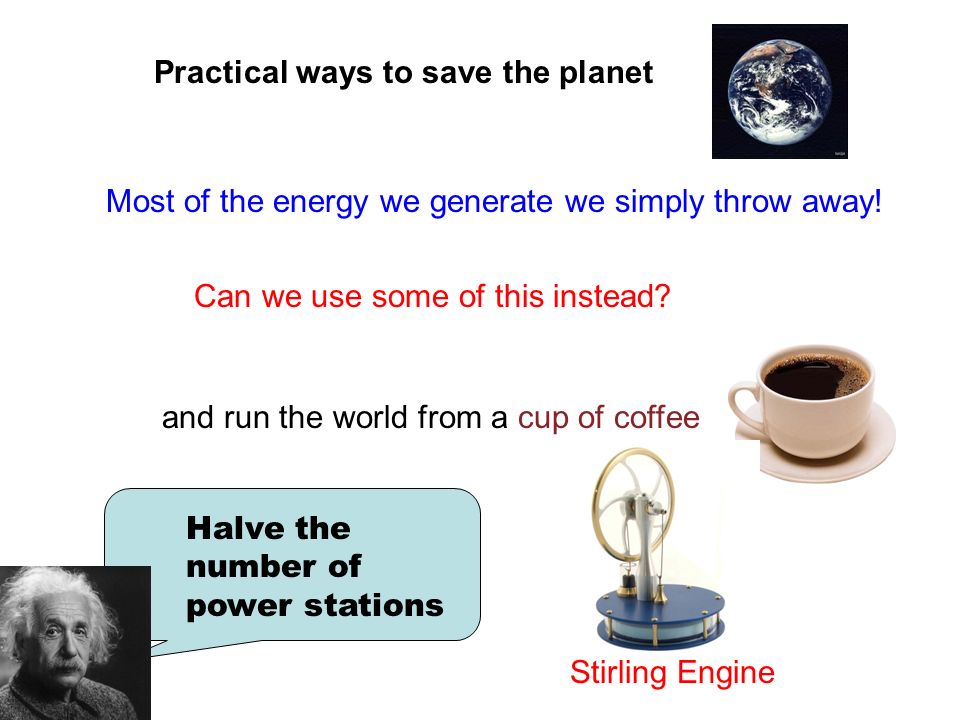 Practical ways to save the planet

Most of the energy we generate we simply throw away!

Can we use some of this instead?

and run the world from a cup of coffee

Halve the number of power stations

Stirling Engine